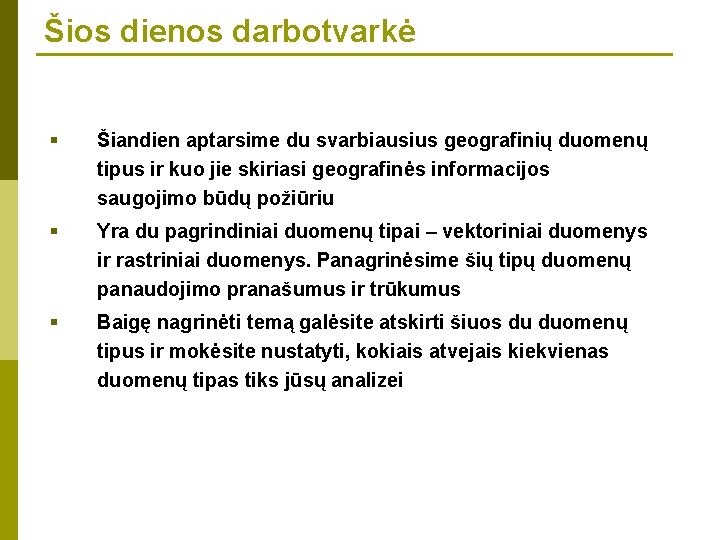 Šios dienos darbotvarkė

▪ Šiandien aptarsime du svarbiausius geografinių duomenų tipus ir kuo jie skiriasi geografinės informacijos saugojimo būdų požiūriu

▪ Yra du pagrindiniai duomenų tipai – vektoriniai duomenys ir rastriniai duomenys. Panagrinėsime šių tipų duomenų panaudojimo pranašumus ir trūkumus

▪ Baigę nagrinėti temą galėsite atskirti šiuos du duomenų tipus ir mokėsite nustatyti, kokiais atvejais kiekvienas duomenų tipas tiks jūsų analizei